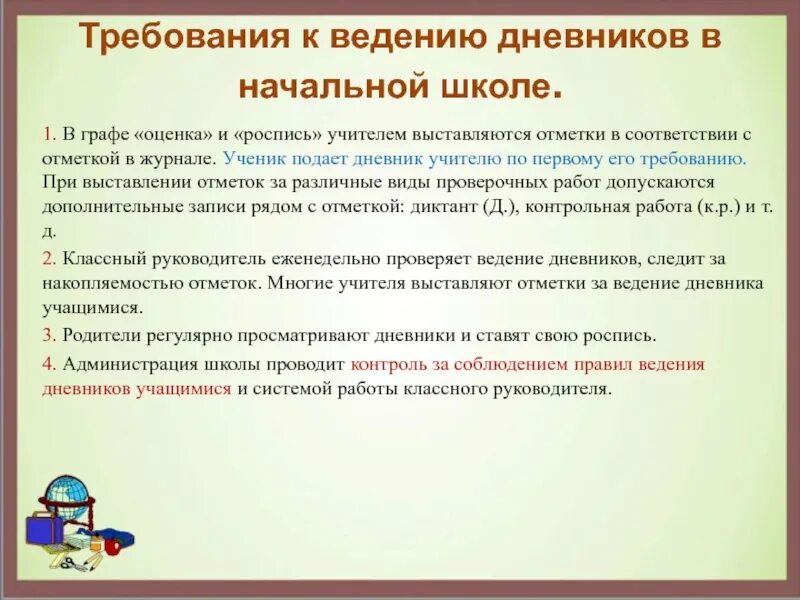 Требования к ведению дневников в начальной школе.

1. В графе «оценка» и «роспись» учителем выставляются отметки в соответствии с отметкой в журнале. Ученик подает дневник учителю по первому его требованию. При выставлении отметок за различные виды проверочных работ допускаются дополнительные записи рядом с отметкой: диктант (Д.), контрольная работа (к.р.) и т. д.

2. Классный руководитель еженедельно проверяет ведение дневников, следит за накопляемостью отметок. Многие учителя выставляют отметки за ведение дневника учащимися.

3. Родители регулярно просматривают дневники и ставят свою роспись.

4. Администрация школы проводит контроль за соблюдением правил ведения дневников учащимися и системой работы классного руководителя.